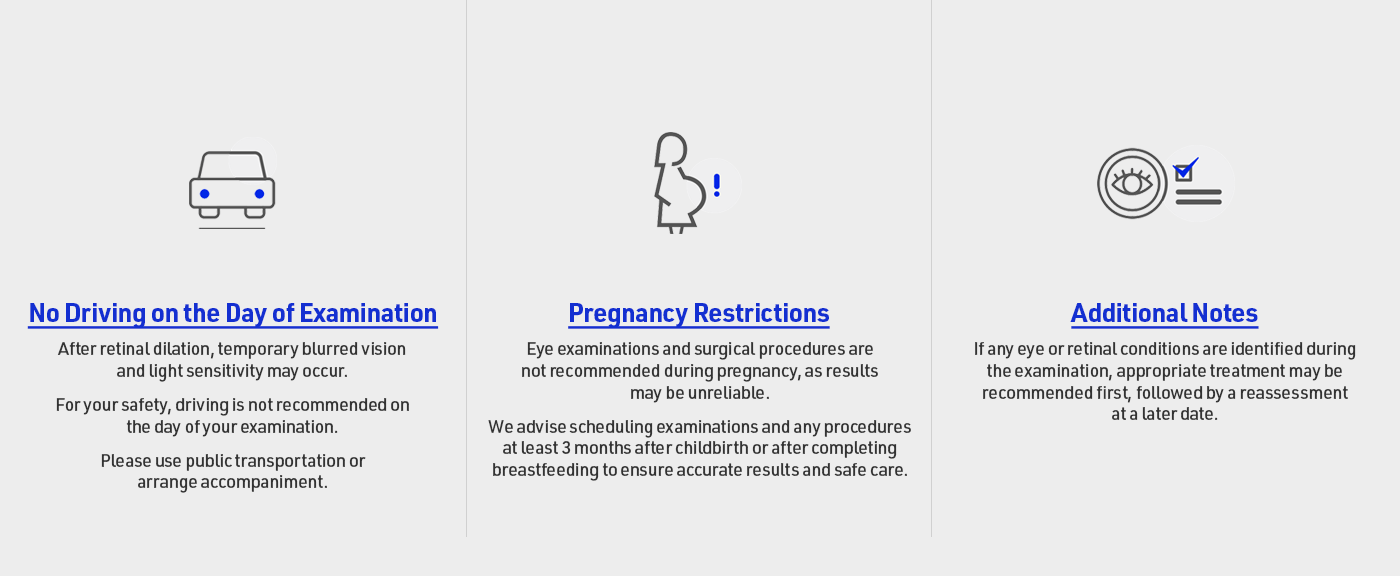 No Driving on the Day of Examination

After retinal dilation, temporary blurred vision and light sensitivity may occur.

For your safety, driving is not recommended on the day of your examination.

Please use public transportation or arrange accompaniment.

Pregnancy Restrictions

Eye examinations and surgical procedures are not recommended during pregnancy, as results may be unreliable.

We advise scheduling examinations and any procedures at least 3 months after childbirth or after completing breastfeeding to ensure accurate results and safe care.

Additional Notes

If any eye or retinal conditions are identified during the examination, appropriate treatment may be recommended first, followed by a reassessment at a later date.